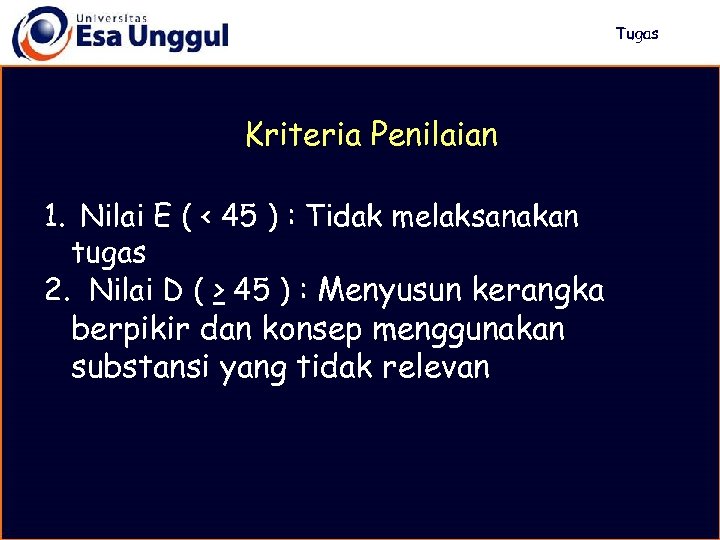 Universitas
Esa Unggul

Tugas

Kriteria Penilaian

1. Nilai E ( < 45 ) : Tidak melaksanakan tugas
2. Nilai D ( $\geq$ 45 ) : Menyusun kerangka berpikir dan konsep menggunakan substansi yang tidak relevan